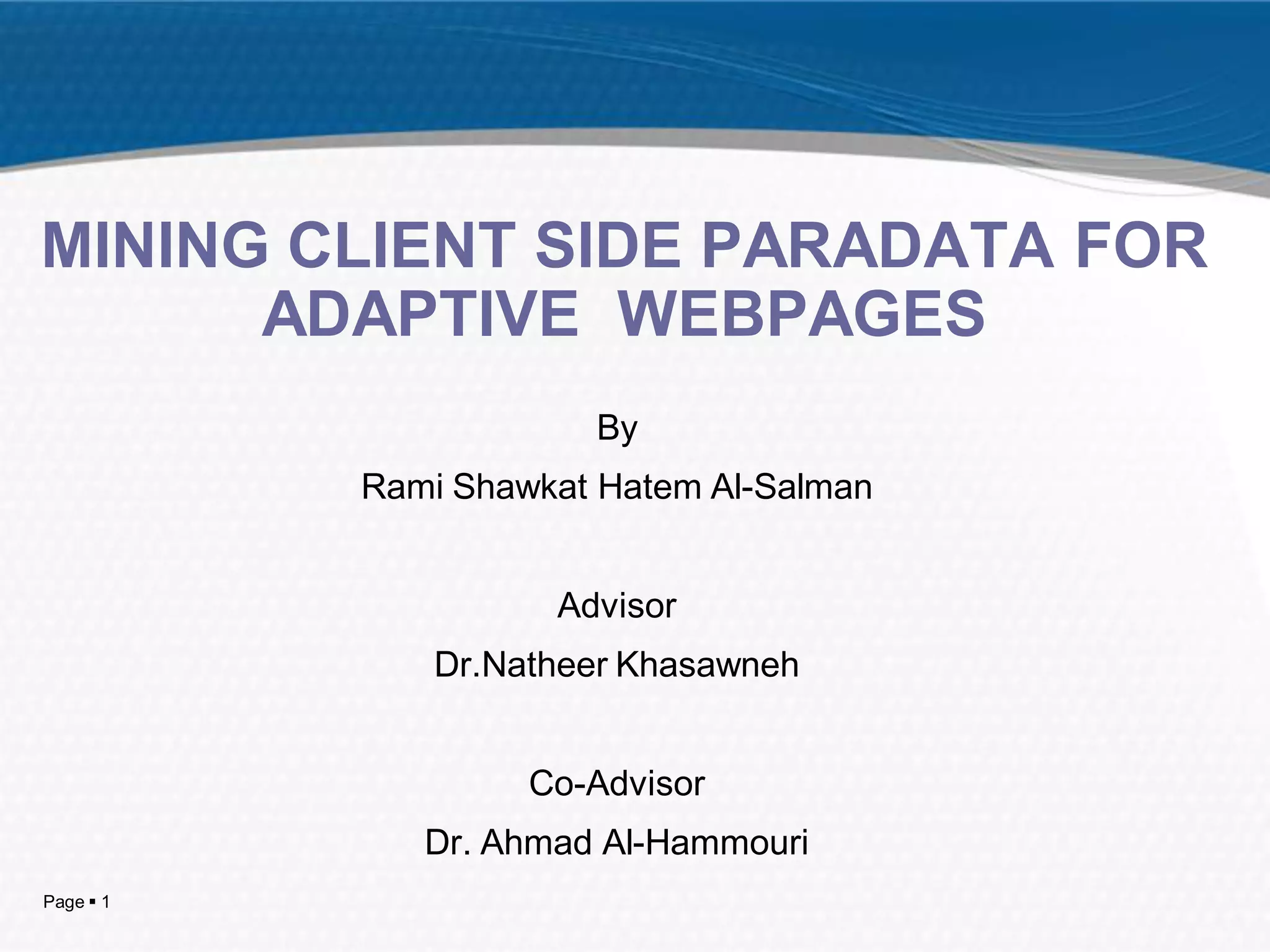 MINING CLIENT SIDE PARADATA FOR ADAPTIVE WEBPAGES

By

Rami Shawkat Hatem Al-Salman

Advisor

Dr.Natheer Khasawneh

Co-Advisor

Dr. Ahmad Al-Hammouri

Page ▪ 1